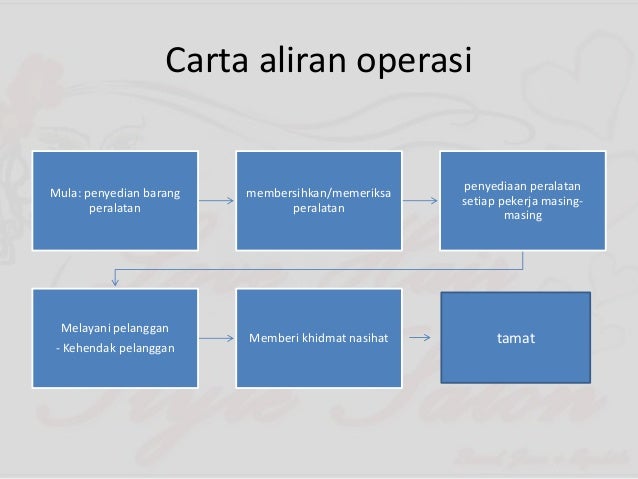 Carta aliran operasi

Mula: penyedian barang peralatan

membersihkan/memeriksa peralatan

penyediaan peralatan setiap pekerja masing-masing

Melayani pelanggan
- Kehendak pelanggan

Memberi khidmat nasihat

tamat